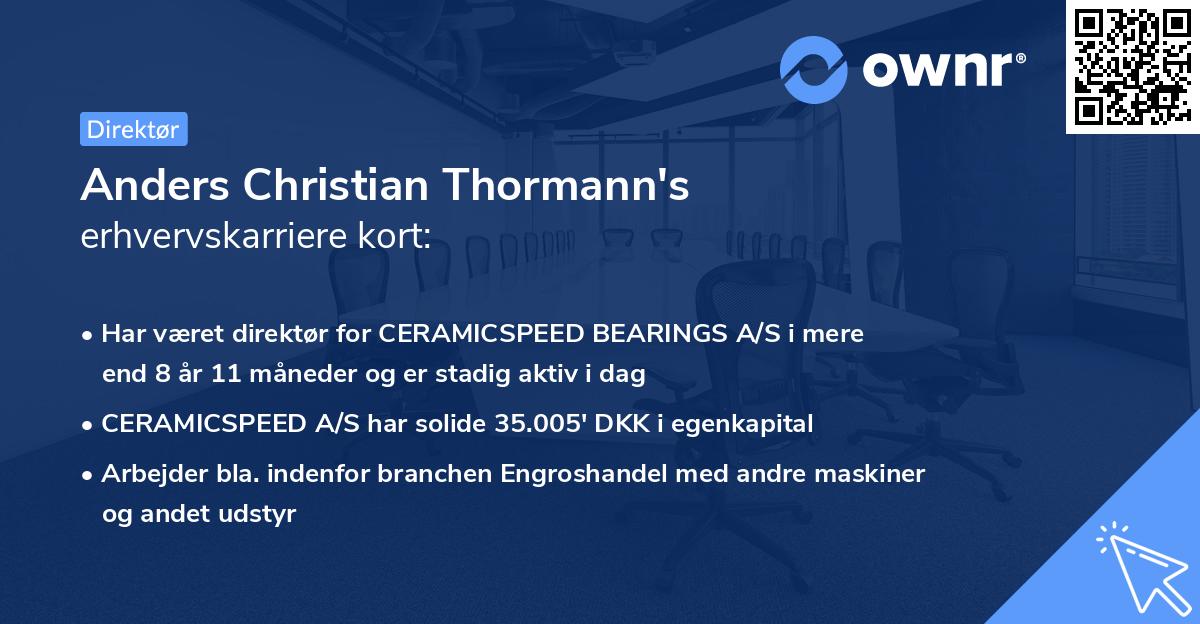 ownr®

Direktør

Anders Christian Thormann's erhvervskarriere kort:

• Har været direktør for CERAMICSPEED BEARINGS A/S i mere end 8 år 11 måneder og er stadig aktiv i dag

• CERAMICSPEED A/S har solide 35.005' DKK i egenkapital

• Arbejder bla. indenfor branchen Engroshandel med andre maskiner og andet udstyr